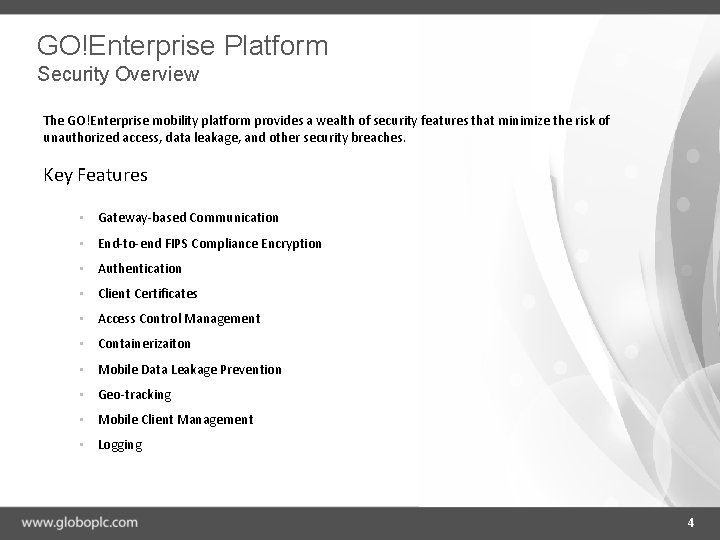 GO!Enterprise Platform
Security Overview

The GO!Enterprise mobility platform provides a wealth of security features that minimize the risk of unauthorized access, data leakage, and other security breaches.

Key Features

- Gateway-based Communication
- End-to-end FIPS Compliance Encryption
- Authentication
- Client Certificates
- Access Control Management
- Containerizaiton
- Mobile Data Leakage Prevention
- Geo-tracking
- Mobile Client Management
- Logging

www.globoplc.com

4